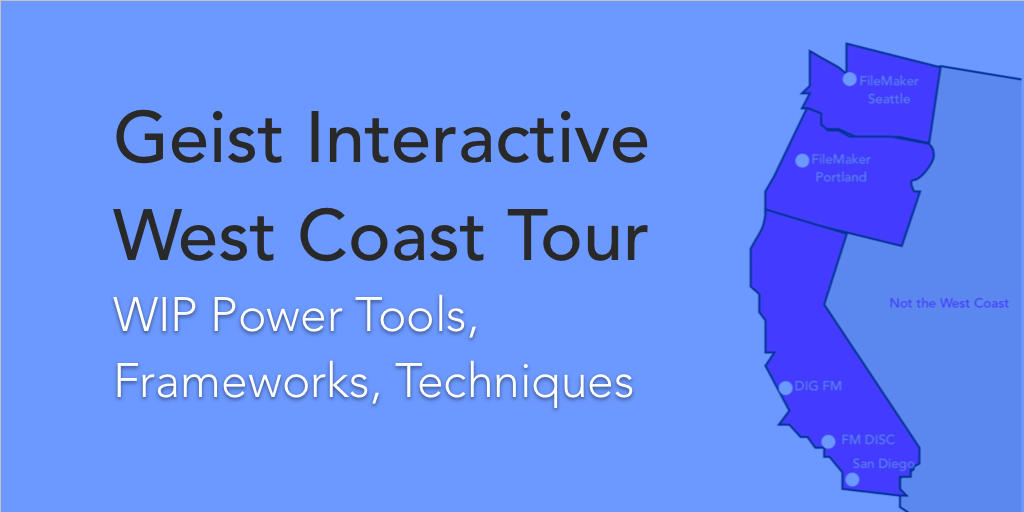 Geist Interactive West Coast Tour

WIP Power Tools, Frameworks, Techniques

FileMaker Seattle

FileMaker Portland

Not the West Coast

DIG FM

FM DISC

San Diego